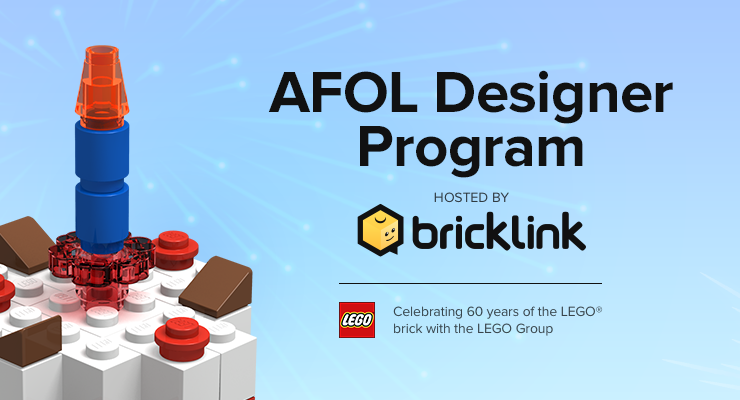 AFOL Designer Program

HOSTED BY

bricklink

LEGO

Celebrating 60 years of the LEGO® brick with the LEGO Group